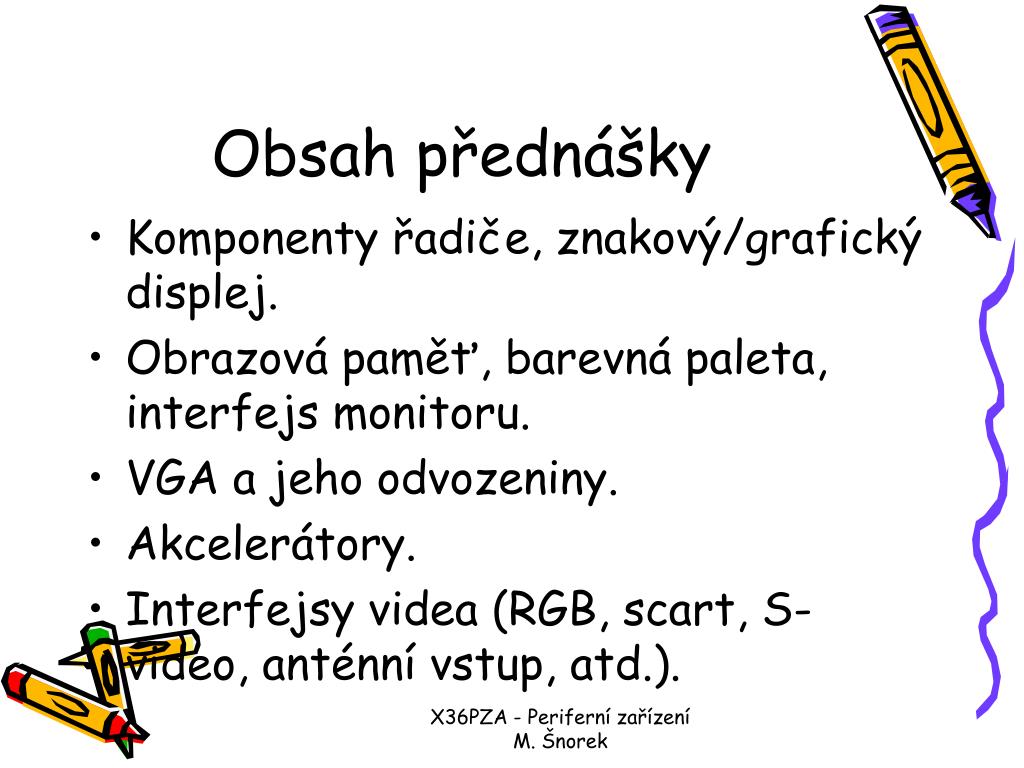 Obsah přednášky

• Komponenty řadiče, znakový/grafický displej.
• Obrazová paměť, barevná paleta, interfejs monitoru.
• VGA a jeho odvozeniny.
• Akcelerátory.
• Interfejsy videa (RGB, scart, S-video, anténní vstup, atd.).

X36PZA - Periferní zařízení
M. Šnorek